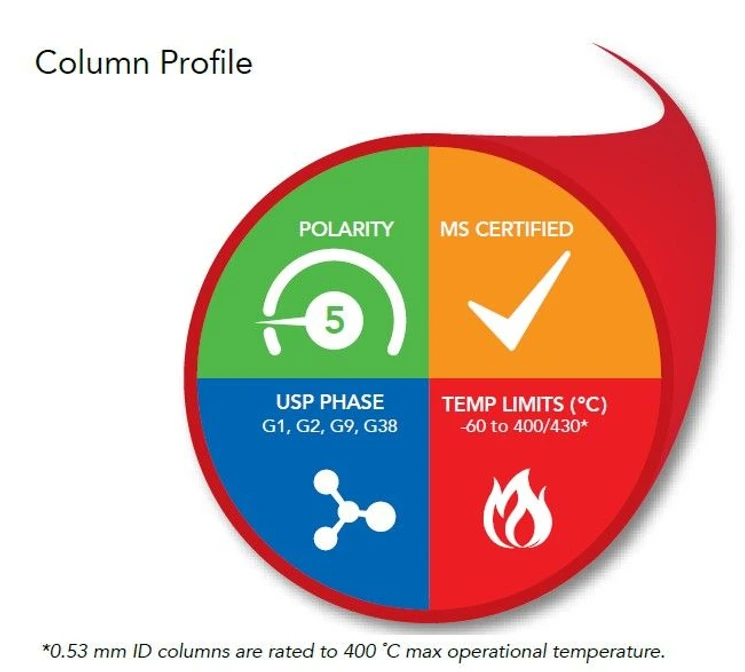 Column Profile

POLARITY

5

MS CERTIFIED

USP PHASE
G1, G2, G9, G38

TEMP LIMITS (°C)
-60 to 400/430*

*0.53 mm ID columns are rated to 400 °C max operational temperature.